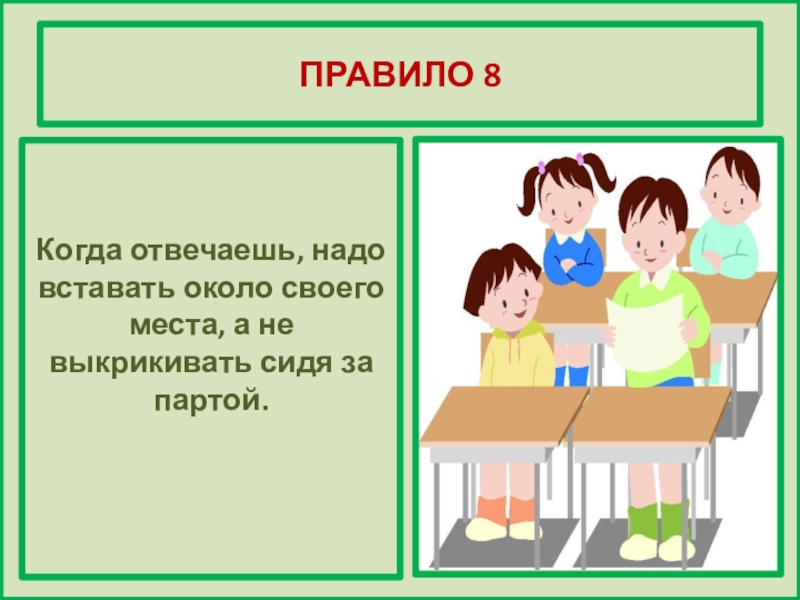 ПРАВИЛО 8

Когда отвечаешь, надо вставать около своего места, а не выкрикивать сидя за партой.